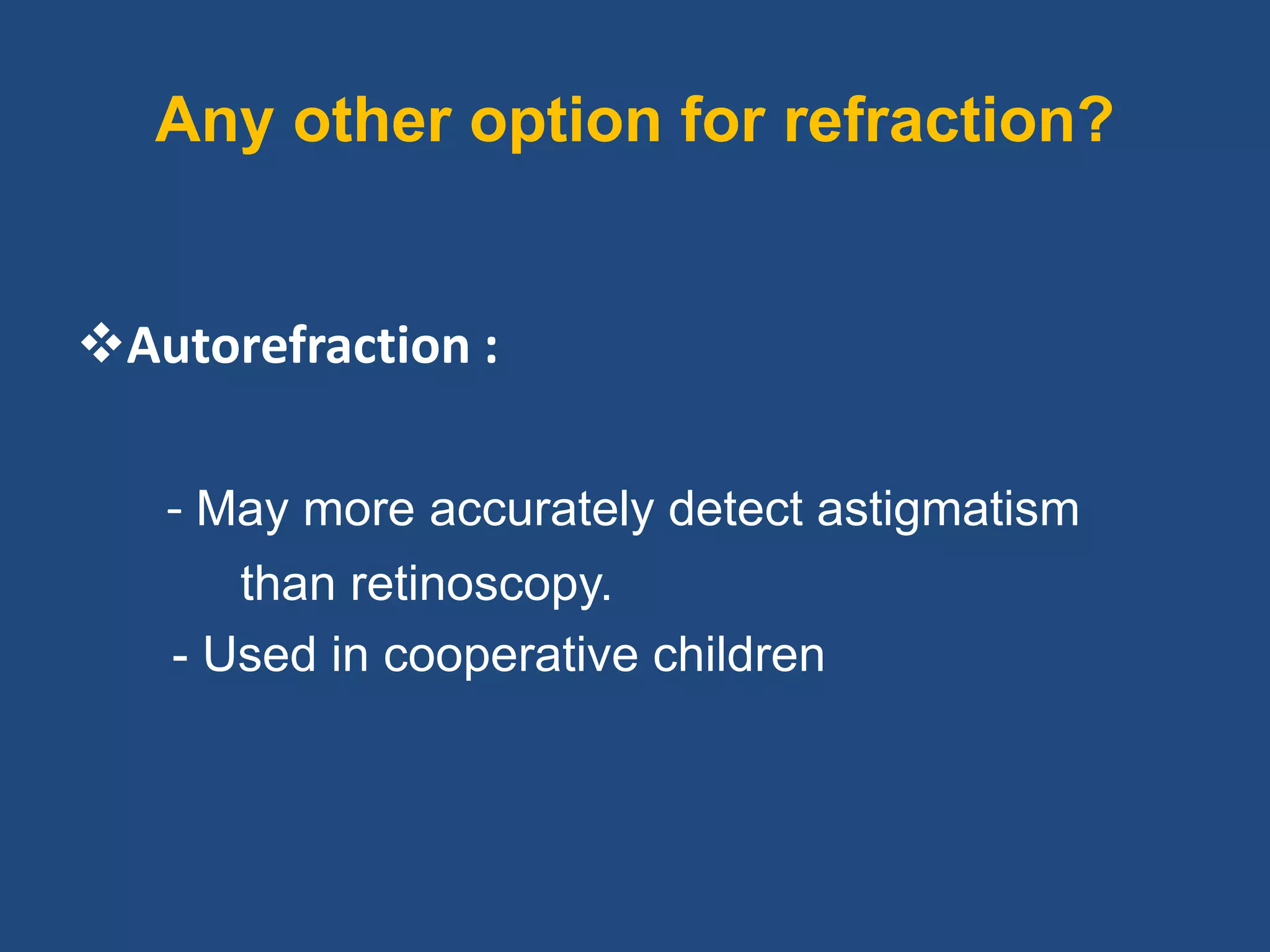 Any other option for refraction?

❖Autorefraction :

- May more accurately detect astigmatism than retinoscopy.

- Used in cooperative children